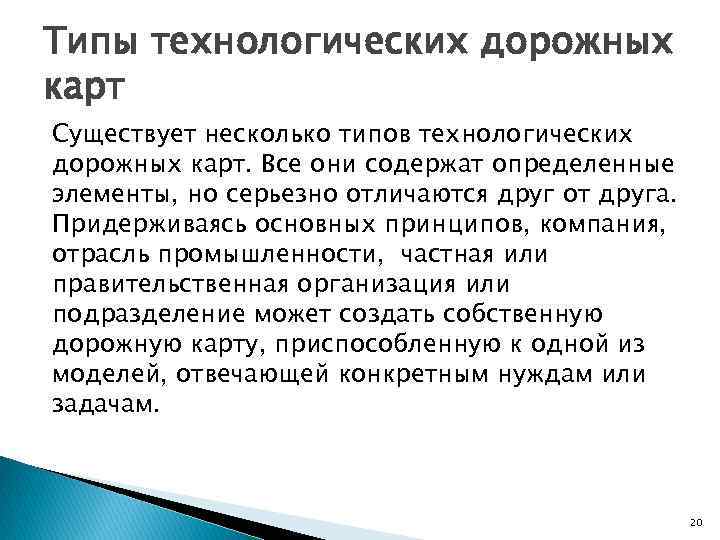 Типы технологических дорожных карт

Существует несколько типов технологических дорожных карт. Все они содержат определенные элементы, но серьезно отличаются друг от друга. Придерживаясь основных принципов, компания, отрасль промышленности, частная или правительственная организация или подразделение может создать собственную дорожную карту, приспособленную к одной из моделей, отвечающей конкретным нуждам или задачам.

20